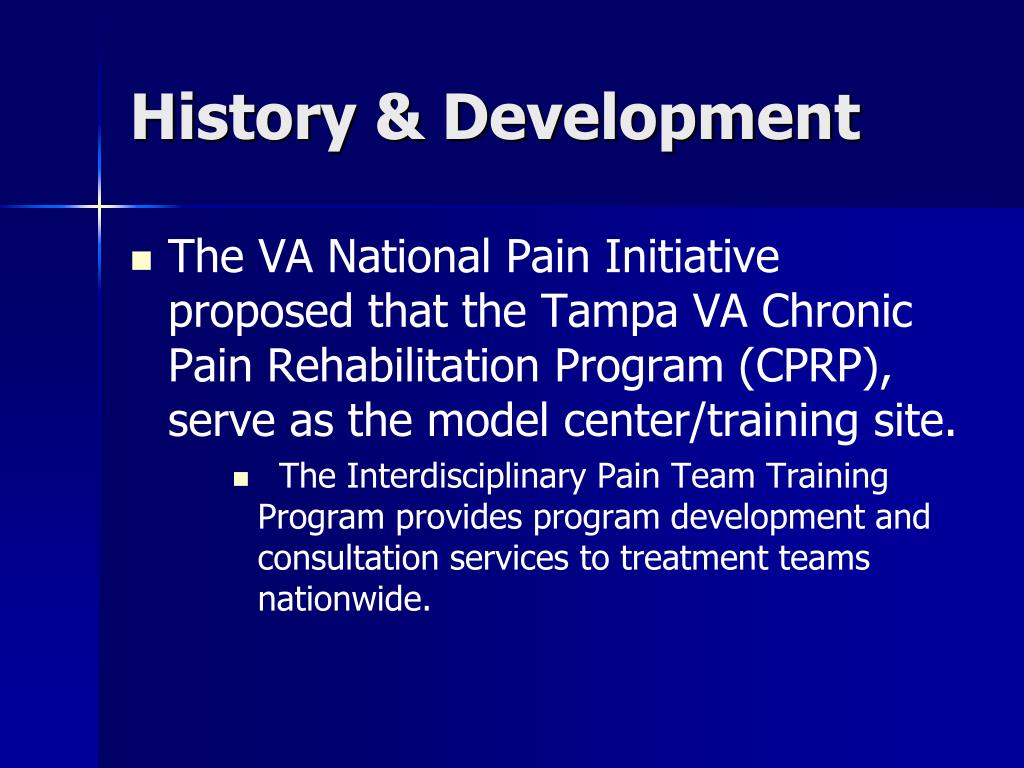 History & Development

The VA National Pain Initiative proposed that the Tampa VA Chronic Pain Rehabilitation Program (CPRP), serve as the model center/training site.

The Interdisciplinary Pain Team Training Program provides program development and consultation services to treatment teams nationwide.